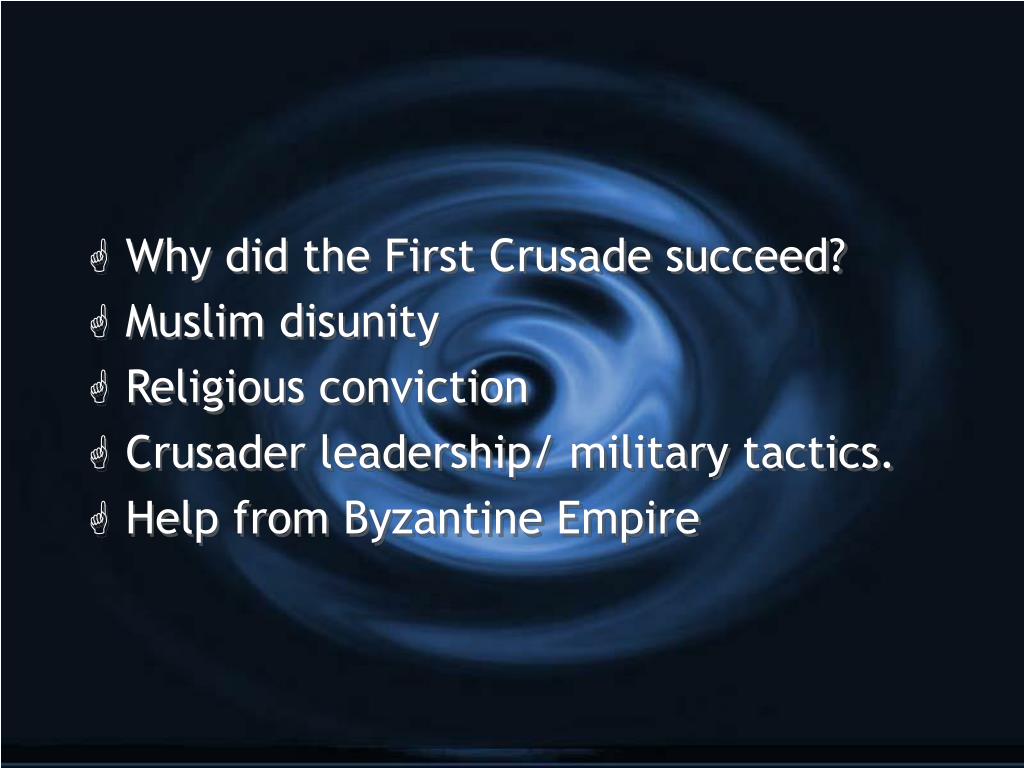 Why did the First Crusade succeed?
Muslim disunity
Religious conviction
Crusader leadership/ military tactics.
Help from Byzantine Empire